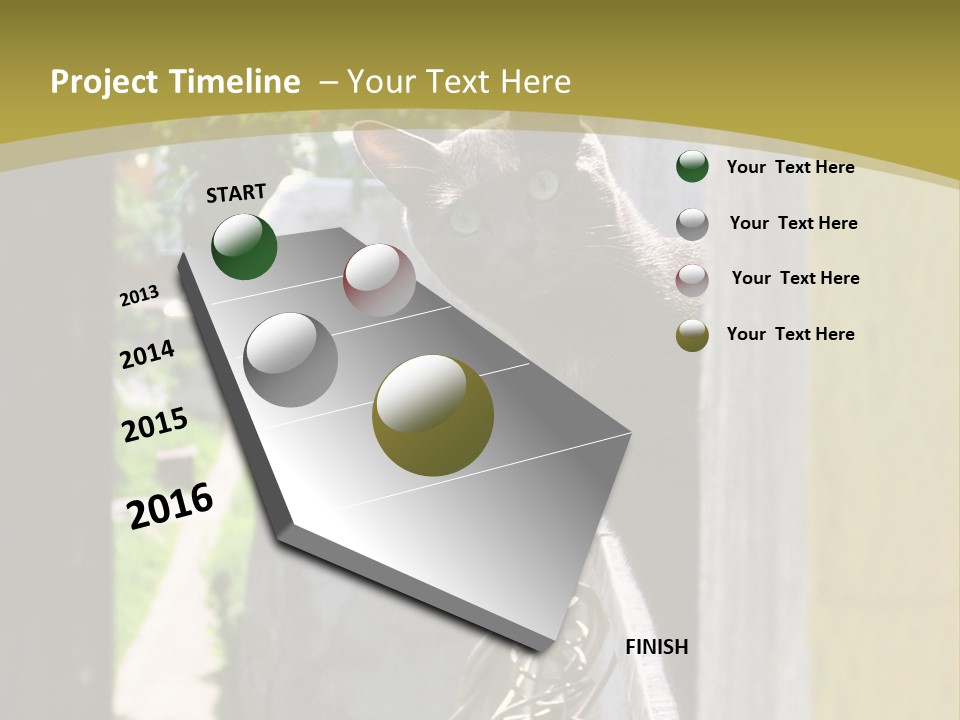 Project Timeline – Your Text Here

START

2013

2014

2015

2016

FINISH

Your Text Here

Your Text Here

Your Text Here

Your Text Here